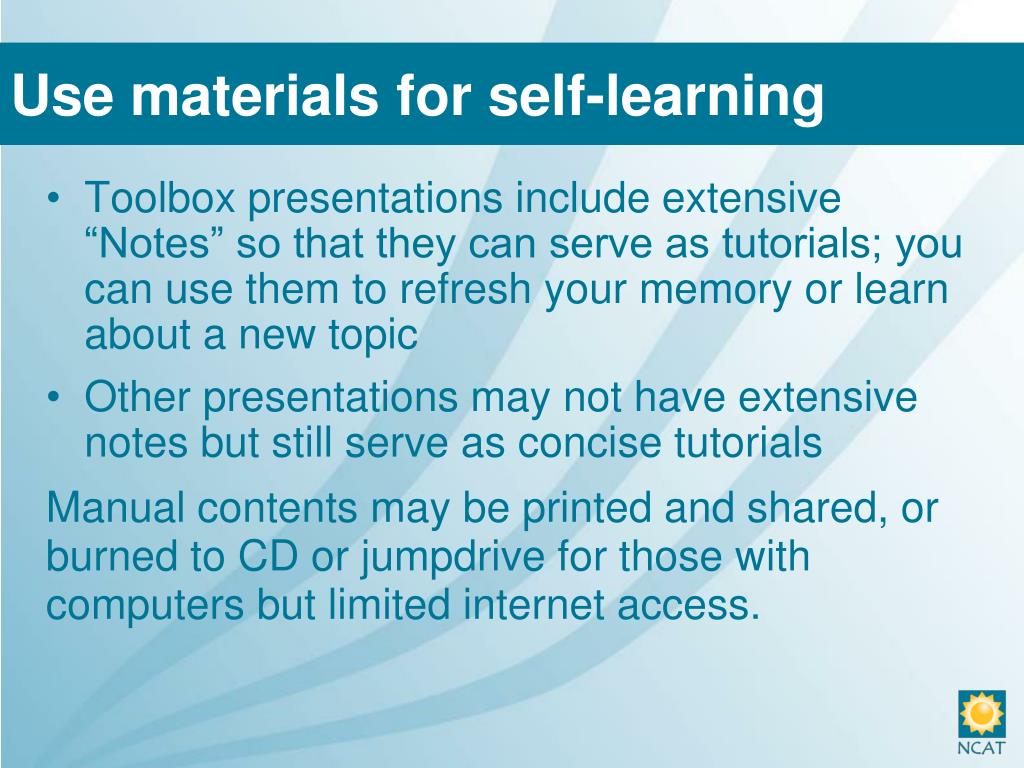 Use materials for self-learning

• Toolbox presentations include extensive “Notes” so that they can serve as tutorials; you can use them to refresh your memory or learn about a new topic
• Other presentations may not have extensive notes but still serve as concise tutorials

Manual contents may be printed and shared, or burned to CD or jumpdrive for those with computers but limited internet access.

NCAT